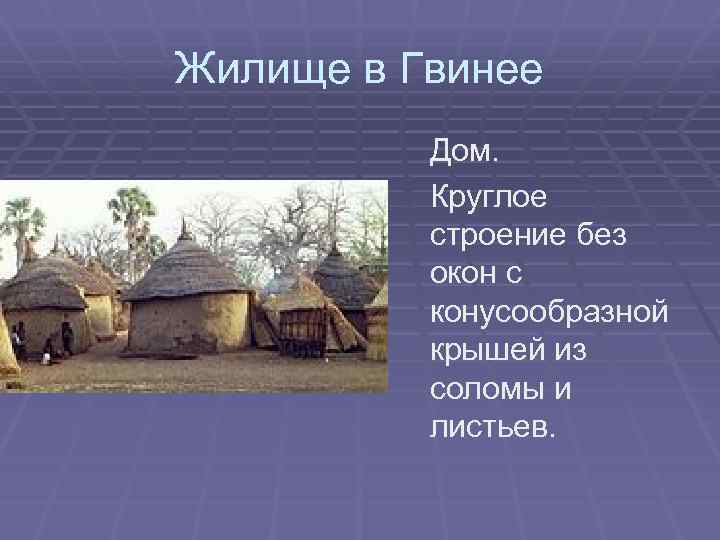 Жилище в Гвинее

Дом.

Круглое строение без окон с конусообразной крышей из соломы и листьев.